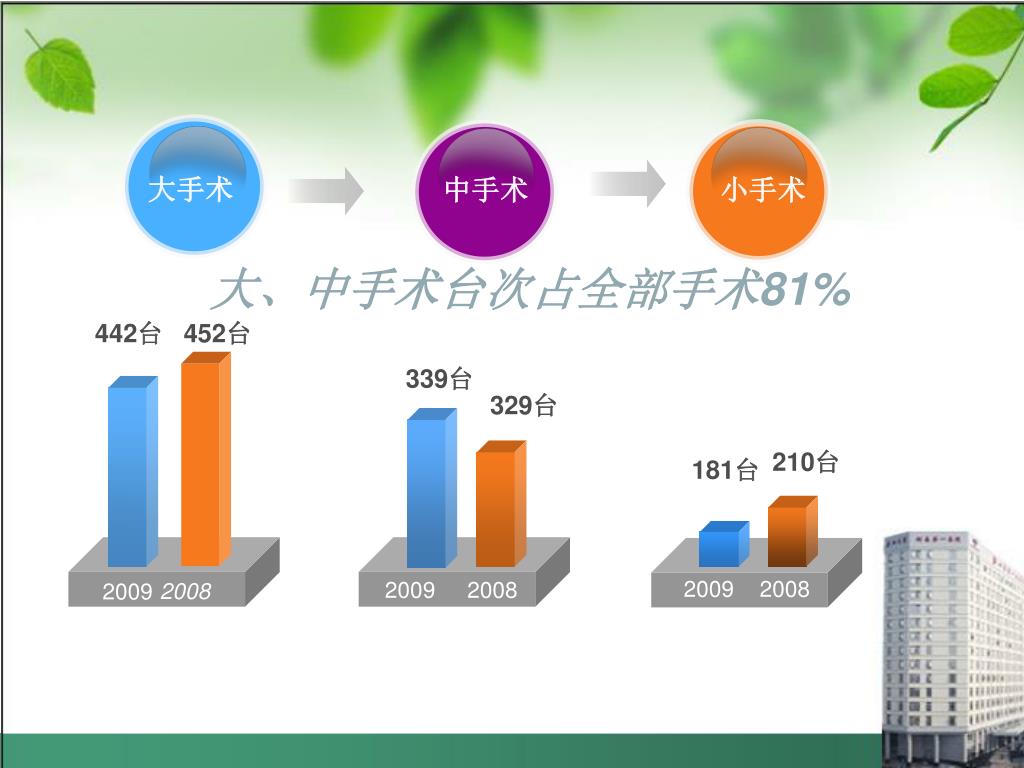 大手术

中手术

小手术

大、中手术台次占全部手术81%

442台 452台

2009 2008

339台

329台

2009 2008

181台 210台

2009 2008